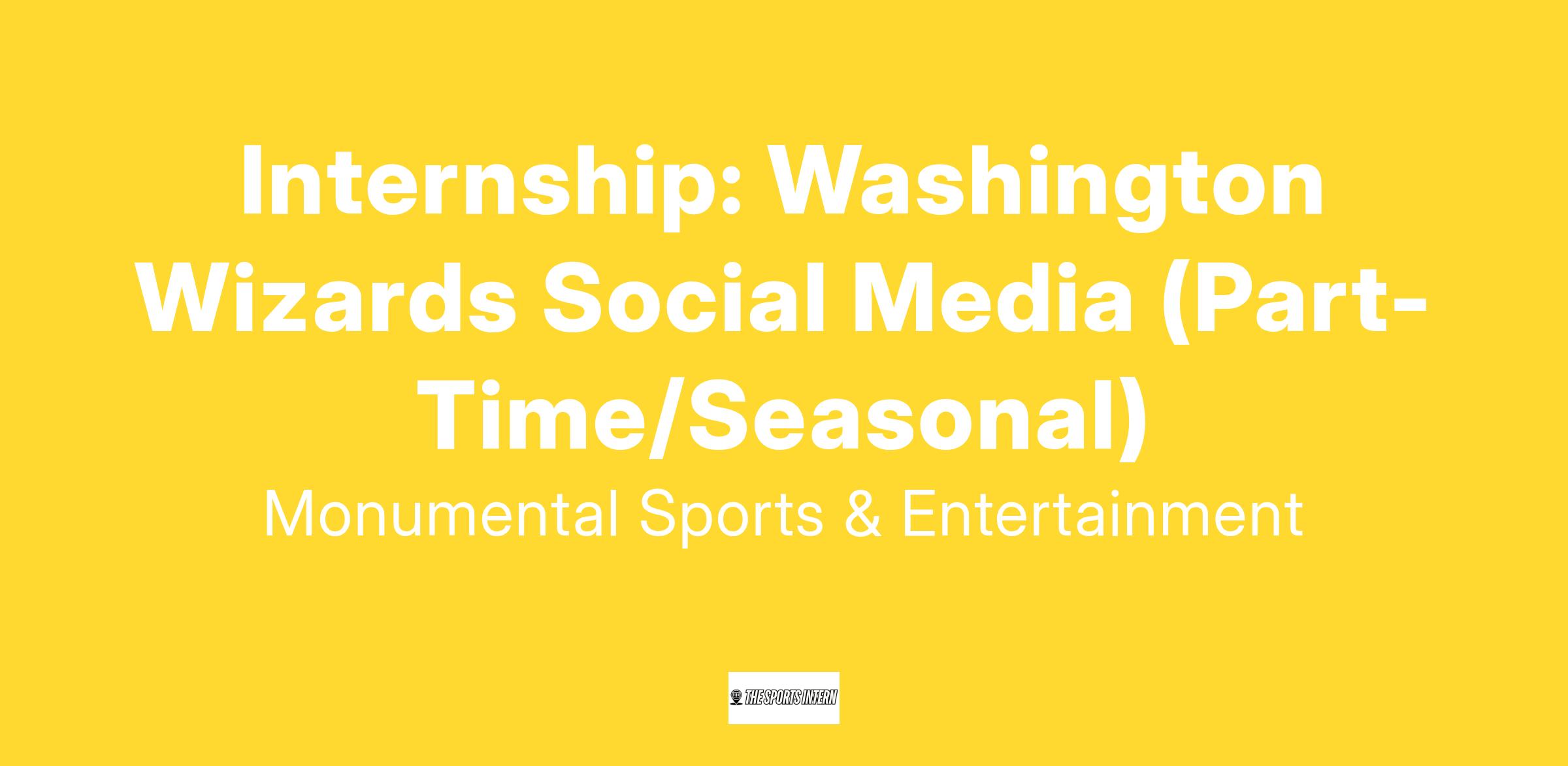 Internship: Washington Wizards Social Media (Part-Time/Seasonal)

Monumental Sports & Entertainment

THE SPORTS INTERN